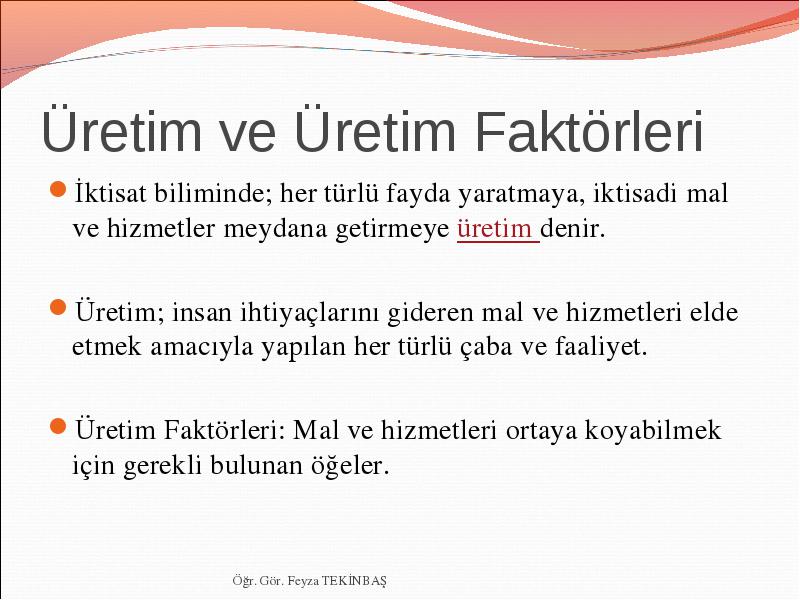 Üretim ve Üretim Faktörleri

İktisat biliminde; her türlü fayda yaratmaya, iktisadi mal ve hizmetler meydana getirmeye üretim denir.

Üretim; insan ihtiyaçlarını gideren mal ve hizmetleri elde etmek amacıyla yapılan her türlü çaba ve faaliyet.

Üretim Faktörleri: Mal ve hizmetleri ortaya koyabilmek için gerekli bulunan öğeler.

Öğr. Gör. Feyza TEKİNBAŞ